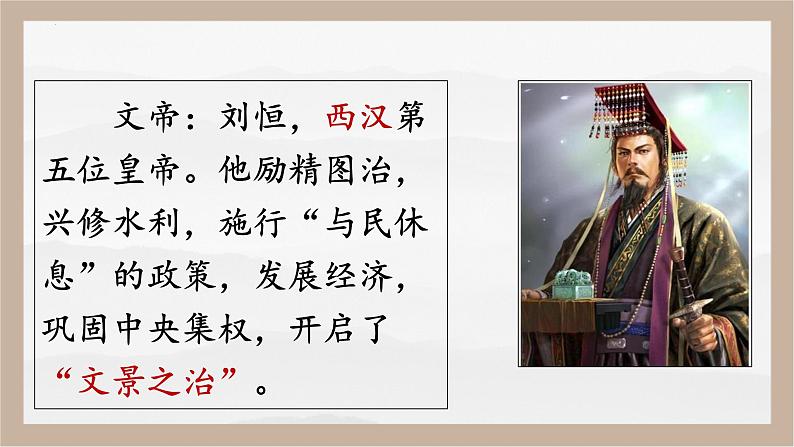 文帝：刘恒，西汉第五位皇帝。他励精图治，兴修水利，施行“与民休息”的政策，发展经济，巩固中央集权，开启了“文景之治”。